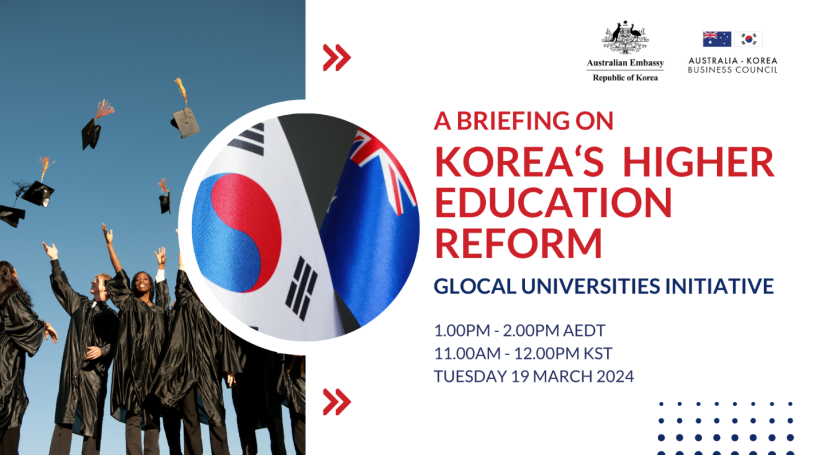 Australian Embassy
Republic of Korea

AUSTRALIA - KOREA
BUSINESS COUNCIL

A BRIEFING ON
KOREA'S HIGHER EDUCATION REFORM

GLOCAL UNIVERSITIES INITIATIVE

1.00PM - 2.00PM AEDT
11.00AM - 12.00PM KST
TUESDAY 19 MARCH 2024